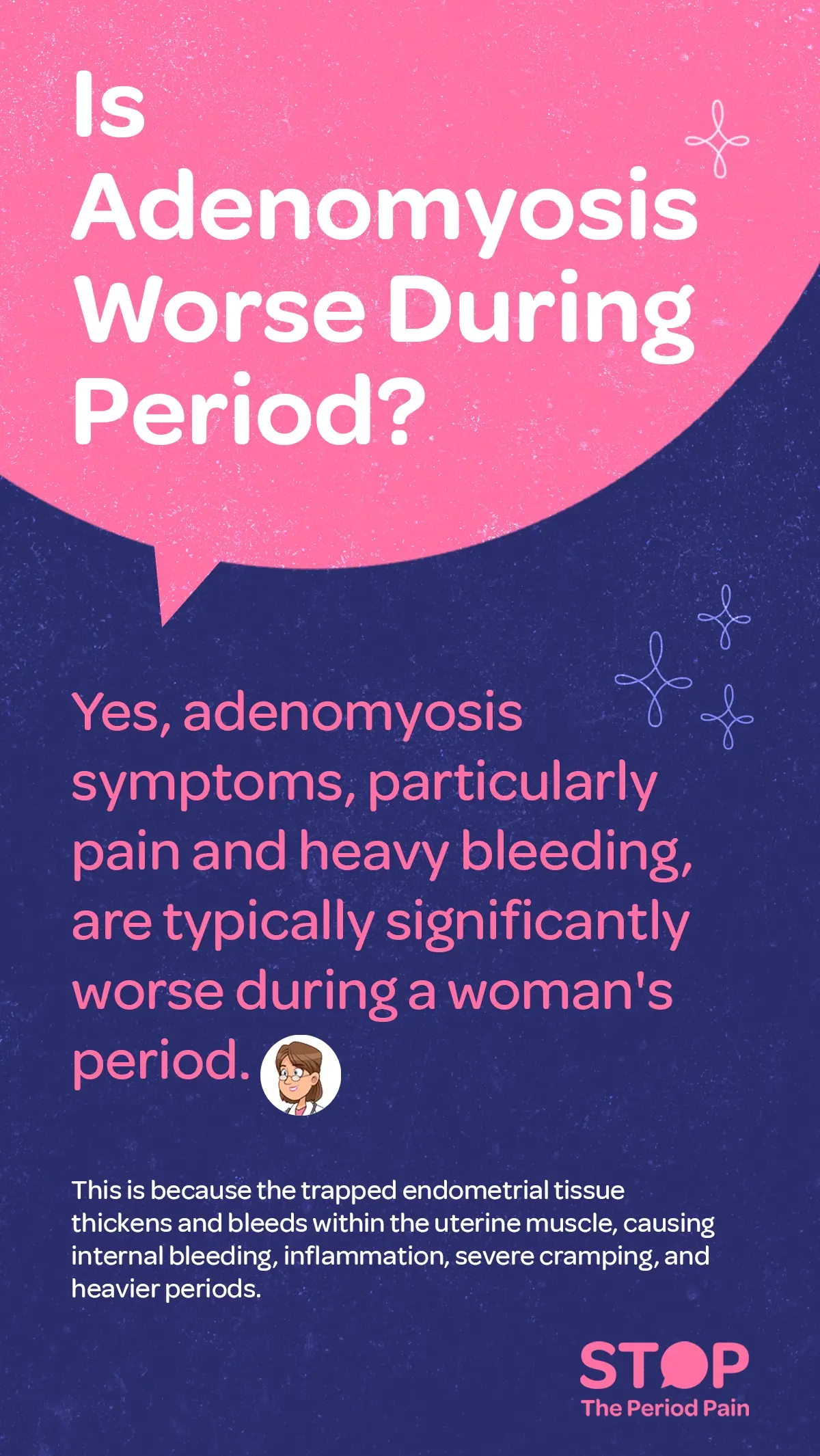 Is Adenomyosis Worse During Period?

Yes, adenomyosis symptoms, particularly pain and heavy bleeding, are typically significantly worse during a woman's period.

This is because the trapped endometrial tissue thickens and bleeds within the uterine muscle, causing internal bleeding, inflammation, severe cramping, and heavier periods.

STOP
The Period Pain